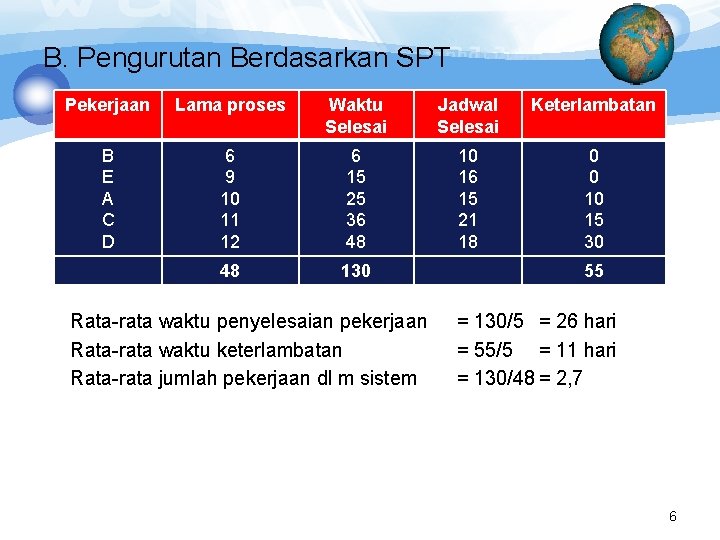 B. Pengurutan Berdasarkan SPT

| Pekerjaan | Lama proses | Waktu Selesai | Jadwal Selesai | Keterlambatan |
|---|---|---|---|---|
| B | 6 | 6 | 10 | 0 |
| E | 9 | 15 | 16 | 0 |
| A | 10 | 25 | 15 | 10 |
| C | 11 | 36 | 21 | 15 |
| D | 12 | 48 | 18 | 30 |
| | 48 | 130 | | 55 |

Rata-rata waktu penyelesaian pekerjaan = 130/5 = 26 hari
Rata-rata waktu keterlambatan = 55/5 = 11 hari
Rata-rata jumlah pekerjaan dl m sistem = 130/48 = 2,7

6